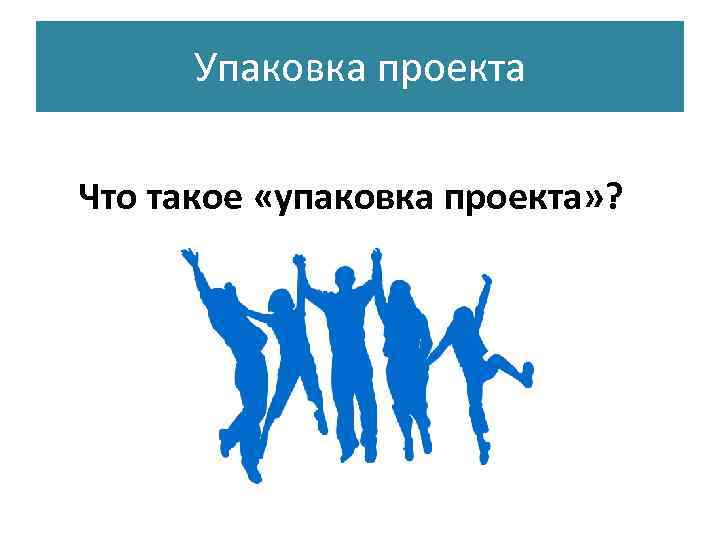 Упаковка проекта

Что такое «упаковка проекта»?